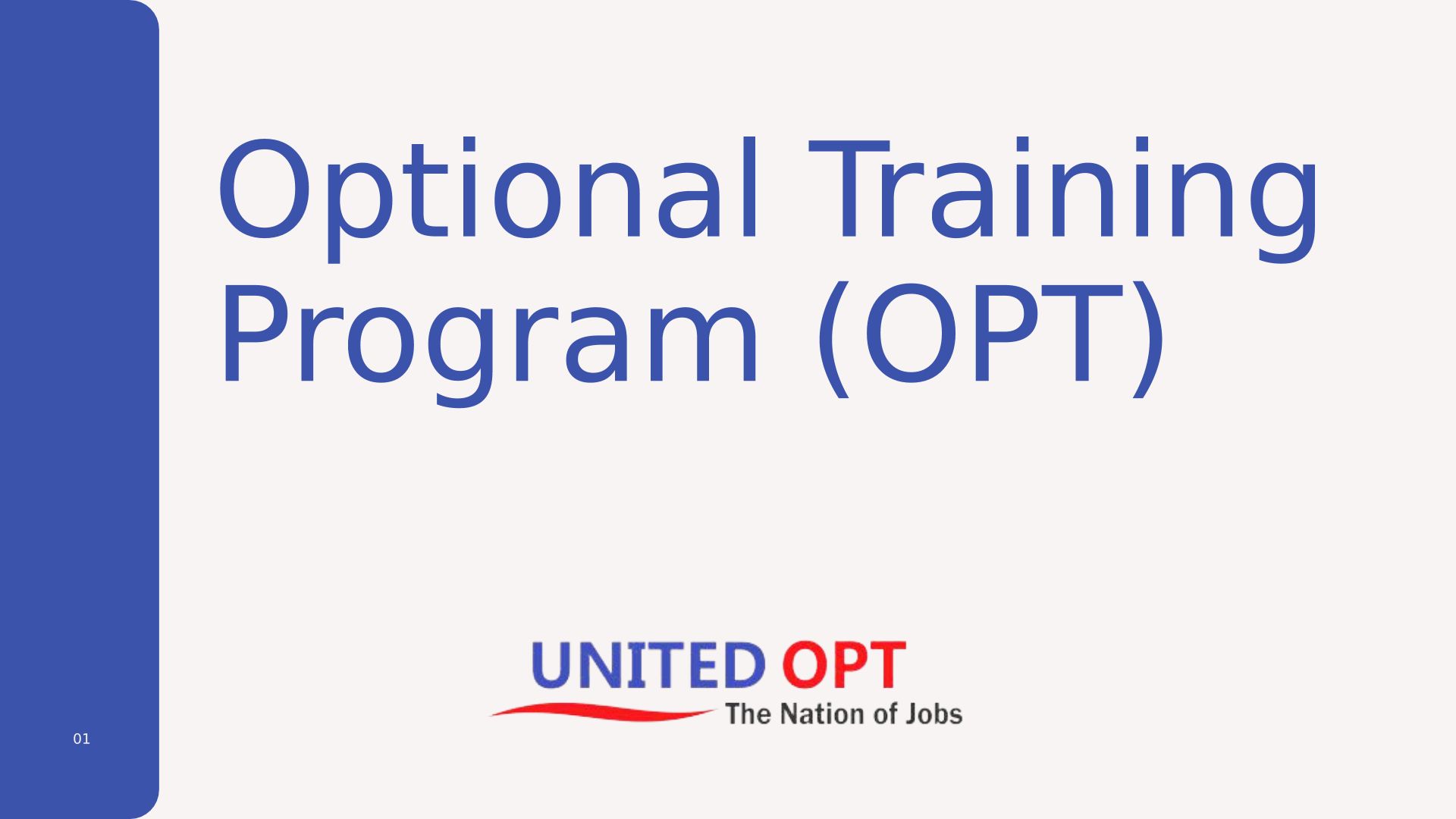 Optional Training Program (OPT)

UNITED OPT
The Nation of Jobs

01